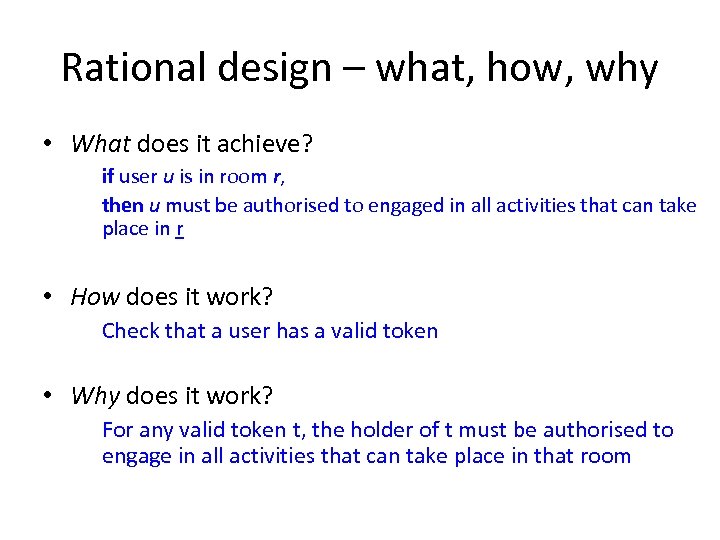 Rational design – what, how, why

• What does it achieve?

if user u is in room r,
then u must be authorised to engaged in all activities that can take place in r

• How does it work?

Check that a user has a valid token

• Why does it work?

For any valid token t, the holder of t must be authorised to engage in all activities that can take place in that room